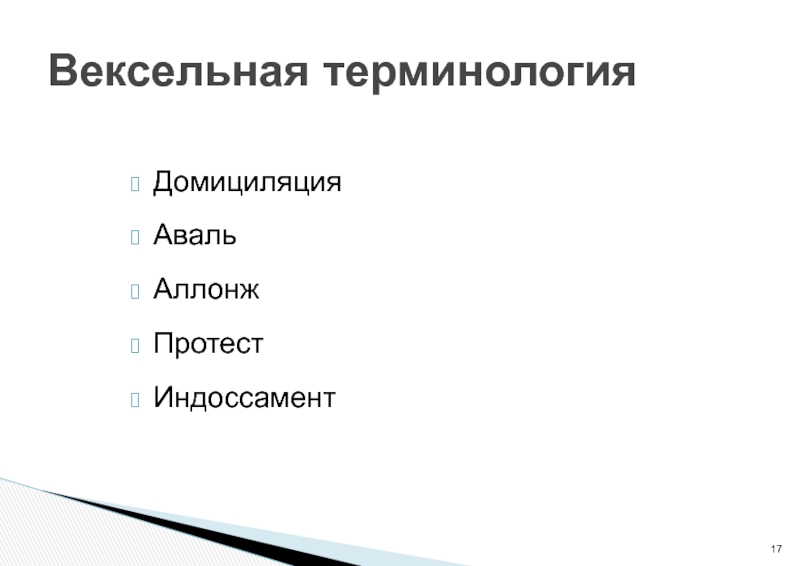 Вексельная терминология

Домициляция

Аваль

Аллонж

Протест

Индоссамент

17